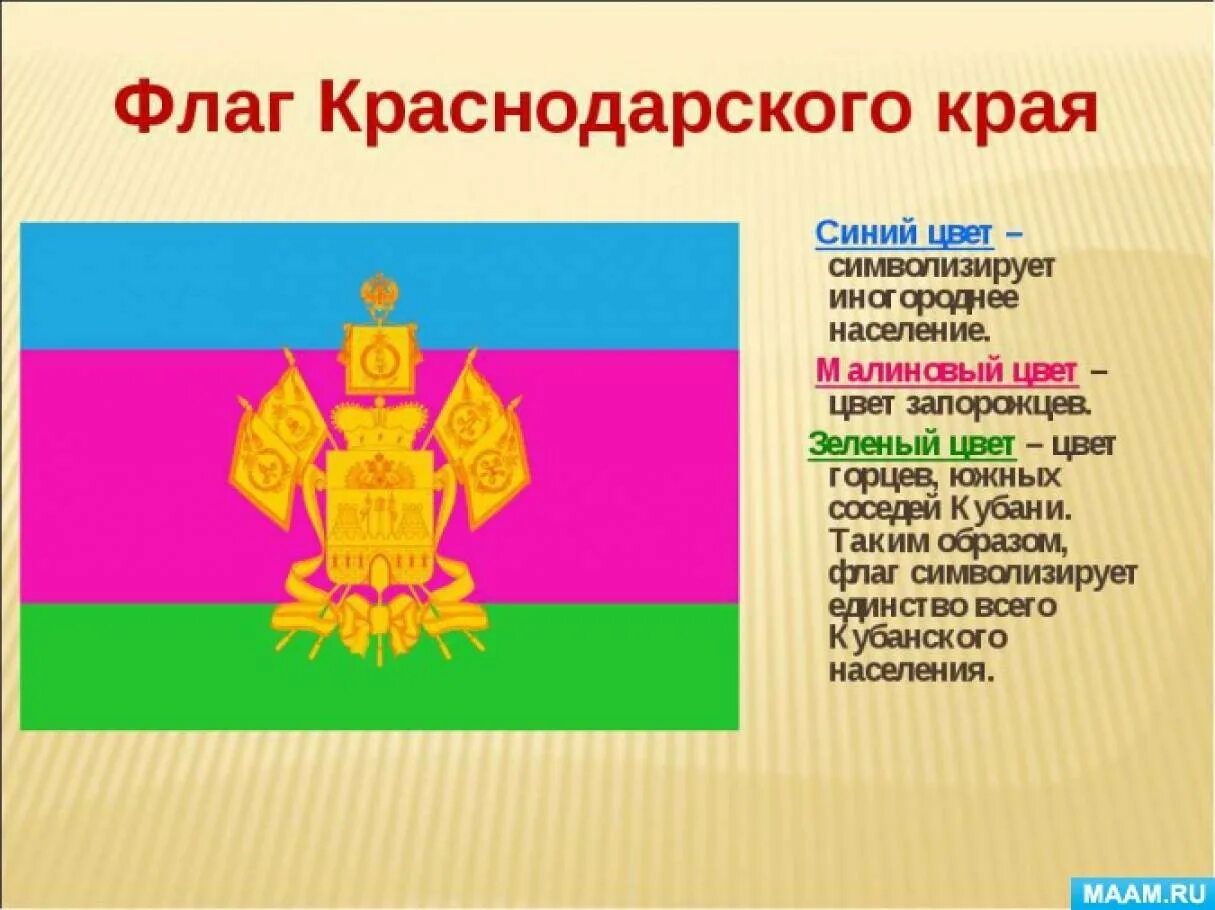 Флаг Краснодарского края

Синий цвет – символизирует иногороднее население.

Малиновый цвет – цвет запорожцев.

Зеленый цвет – цвет горцев, южных соседей Кубани. Таким образом, флаг символизирует единство всего Кубанского населения.

MAAM.RU